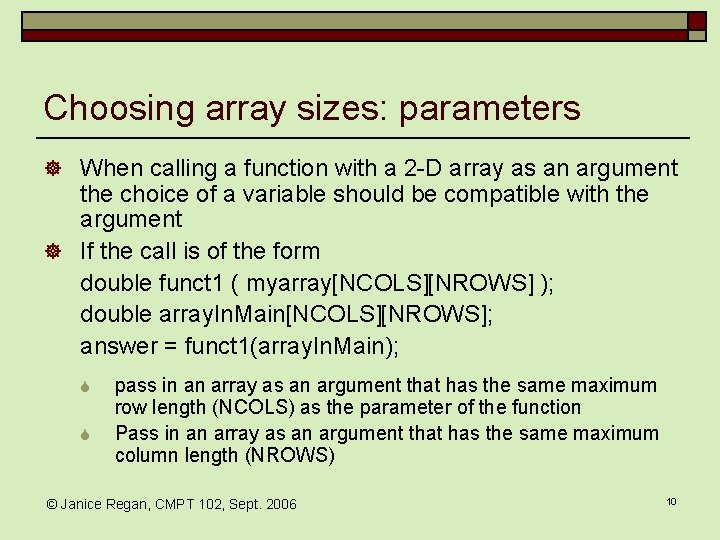 Choosing array sizes: parameters

When calling a function with a 2-D array as an argument the choice of a variable should be compatible with the argument

If the call is of the form

double funct1 ( myarray[NCOLS][NROWS] );

double arrayInMain[NCOLS][NROWS];

answer = funct1(arrayInMain);

pass in an array as an argument that has the same maximum row length (NCOLS) as the parameter of the function

Pass in an array as an argument that has the same maximum column length (NROWS)

© Janice Regan, CMPT 102, Sept. 2006

10